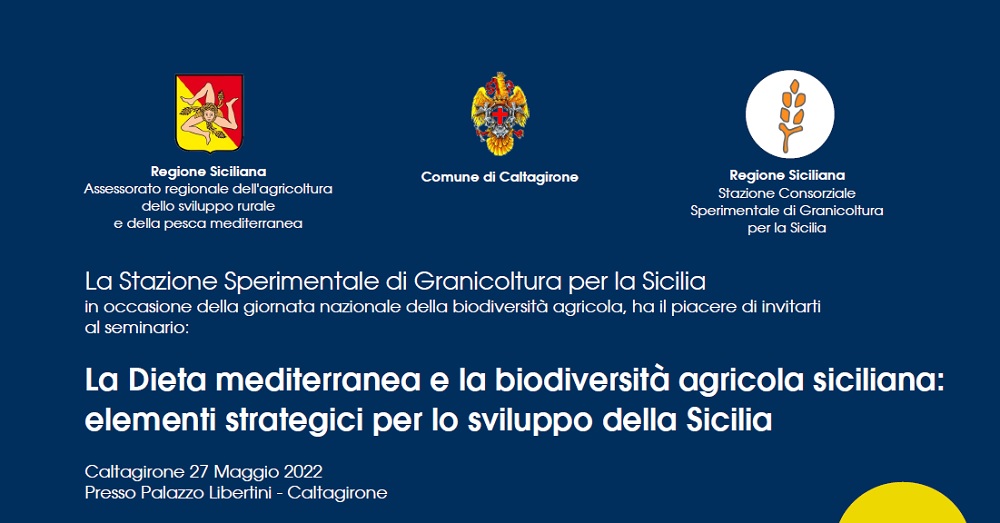 Regione Siciliana
Assessorato regionale dell'agricoltura dello sviluppo rurale e della pesca mediterranea

Comune di Caltagirone

Regione Siciliana
Stazione Consorziale Sperimentale di Granicoltura per la Sicilia

La Stazione Sperimentale di Granicoltura per la Sicilia
in occasione della giornata nazionale della biodiversità agricola, ha il piacere di invitarti al seminario:

La Dieta mediterranea e la biodiversità agricola siciliana: elementi strategici per lo sviluppo della Sicilia

Caltagirone 27 Maggio 2022
Presso Palazzo Libertini - Caltagirone